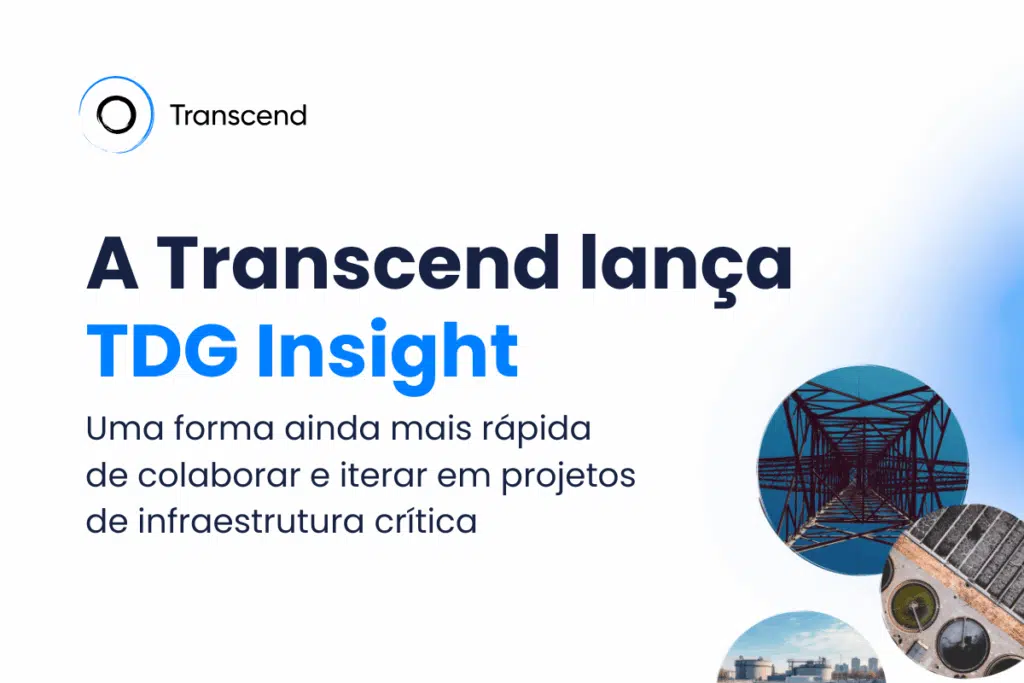 Transcend

A Transcend lança
TDG Insight

Uma forma ainda mais rápida de colaborar e iterar em projetos de infraestrutura crítica